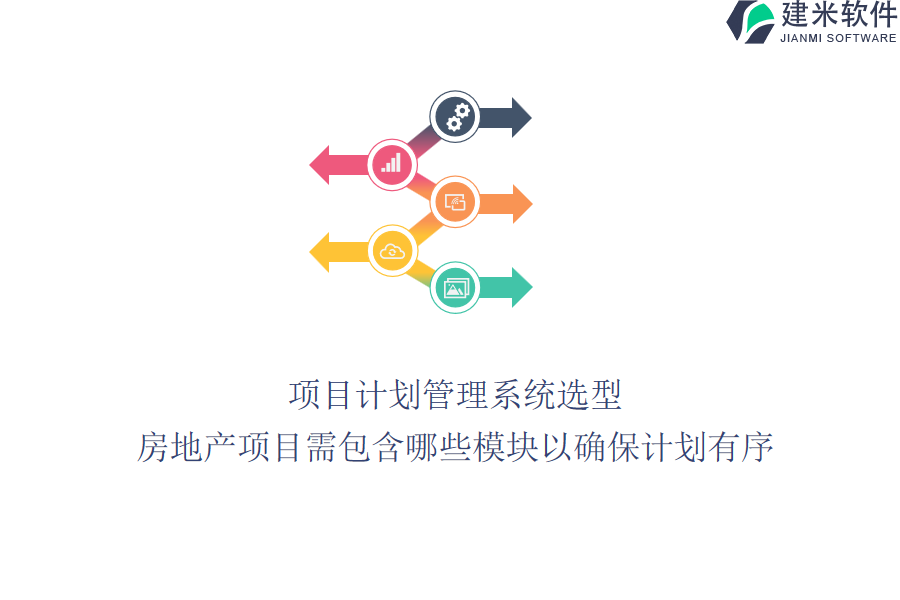 建米软件
JIANMI SOFTWARE

项目计划管理系统选型
房地产项目需包含哪些模块以确保计划有序